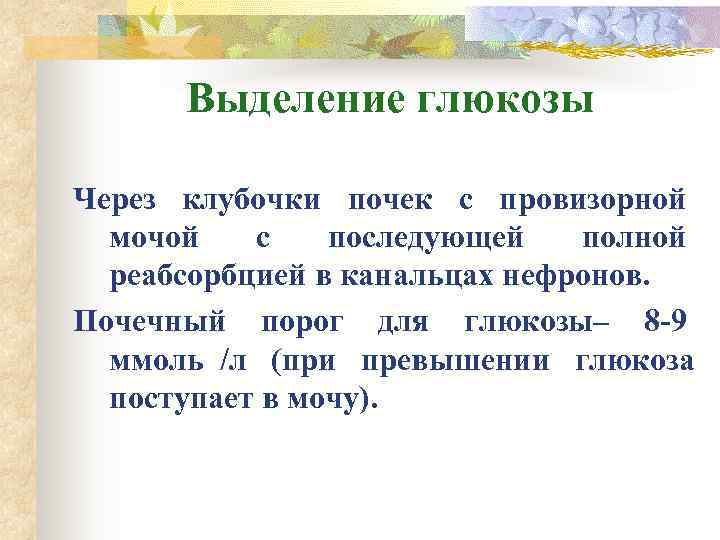 Выделение глюкозы

Через клубочки почек с провизорной мочой с последующей полной реабсорбцией в канальцах нефронов.

Почечный порог для глюкозы– 8-9 ммоль /л (при превышении глюкоза поступает в мочу).